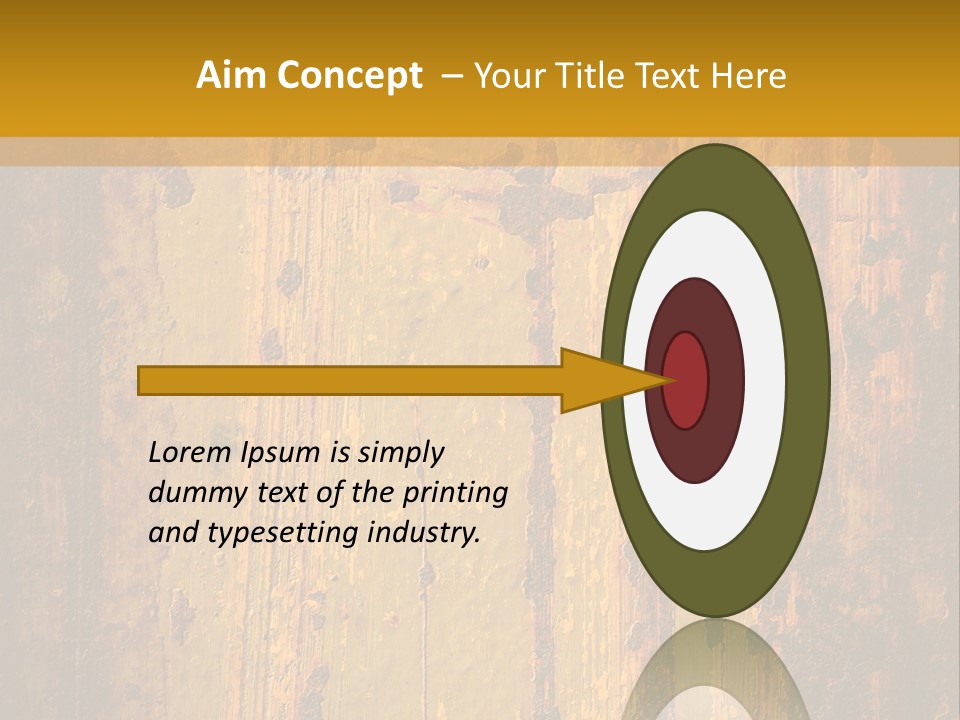 Aim Concept – Your Title Text Here

Lorem Ipsum is simply dummy text of the printing and typesetting industry.